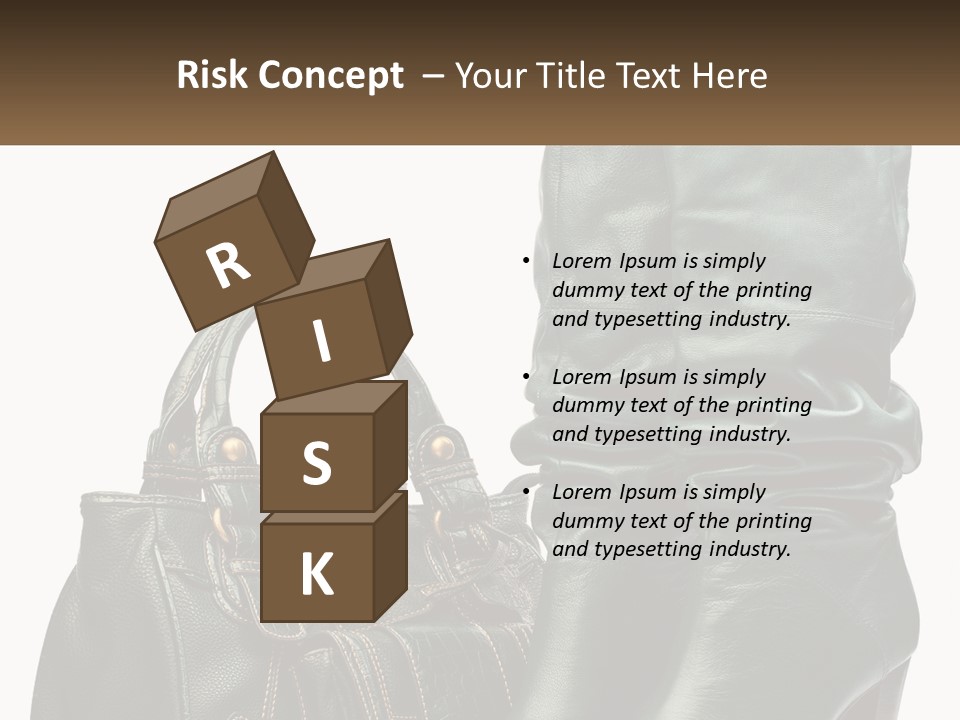 Risk Concept – Your Title Text Here

R
I
S
K

• Lorem Ipsum is simply dummy text of the printing and typesetting industry.

• Lorem Ipsum is simply dummy text of the printing and typesetting industry.

• Lorem Ipsum is simply dummy text of the printing and typesetting industry.